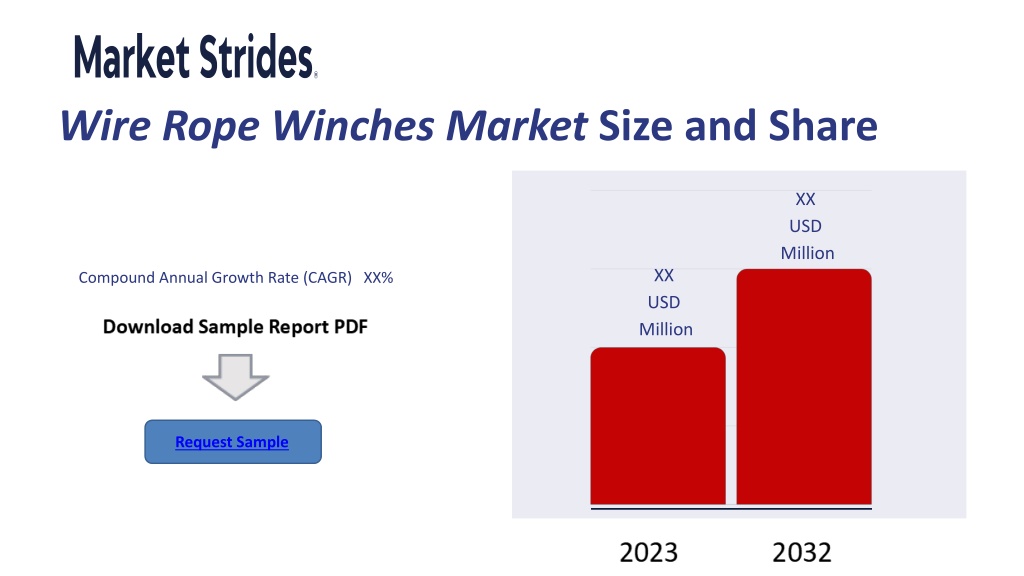 Market Strides

Wire Rope Winches Market Size and Share

Compound Annual Growth Rate (CAGR) XX%

Download Sample Report PDF

Request Sample

XX USD Million

XX USD Million

2023 2032